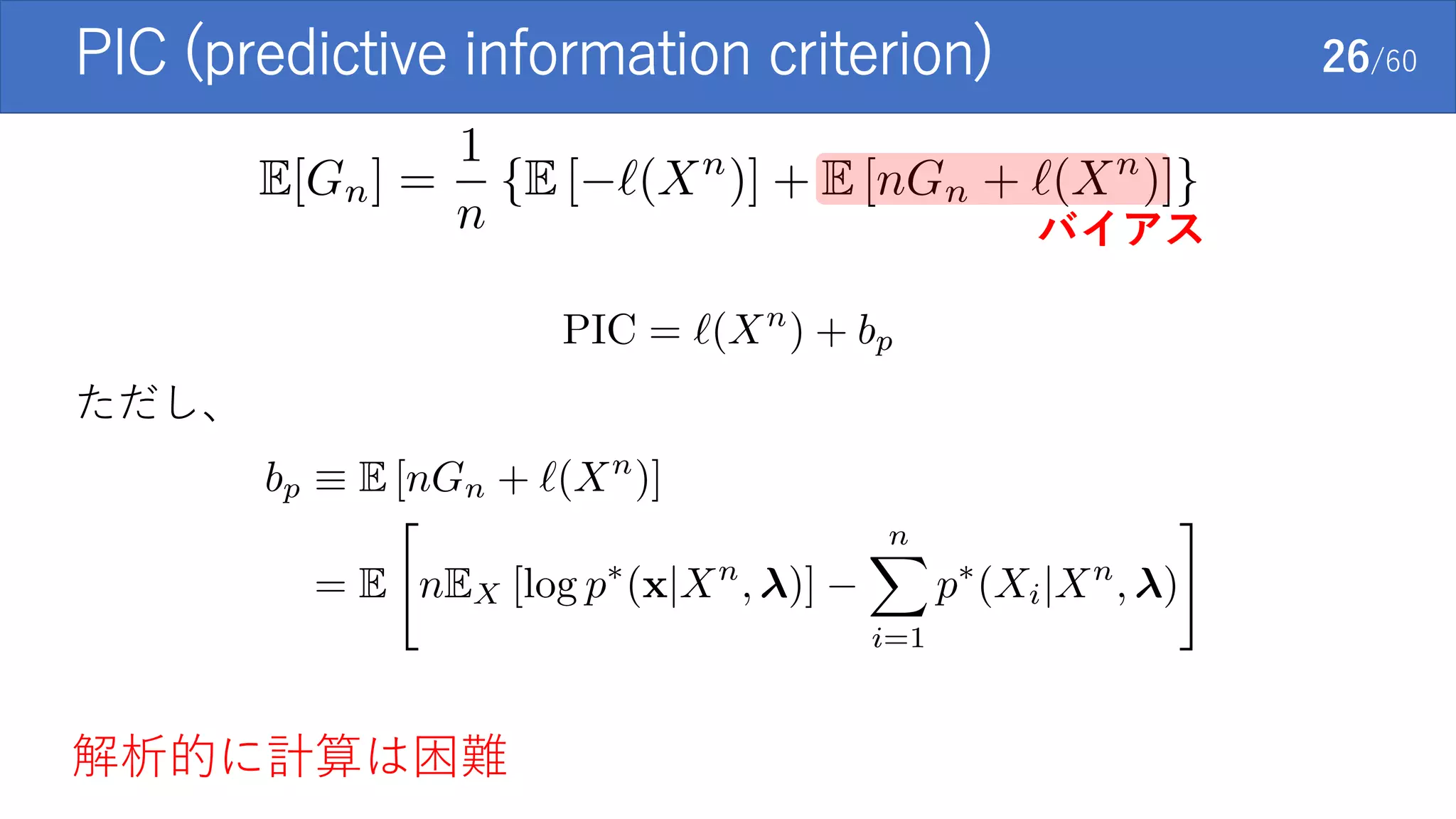 PIC (predictive information criterion)

26/60

$\mathbb{E}[G_n] = \frac{1}{n}\{\mathbb{E}[-\ell(X^n)] + \mathbb{E}[nG_n + \ell(X^n)]\}$

バイアス

$\mathrm{PIC} = \ell(X^n) + b_p$

ただし、

$b_p \equiv \mathbb{E}[nG_n + \ell(X^n)]$
$= \mathbb{E}\left[n\mathbb{E}_X[\log p^*(\mathbf{x}|X^n, \boldsymbol{\lambda})] - \sum_{i=1}^{n} p^*(X_i|X^n, \boldsymbol{\lambda})\right]$

解析的に計算は困難